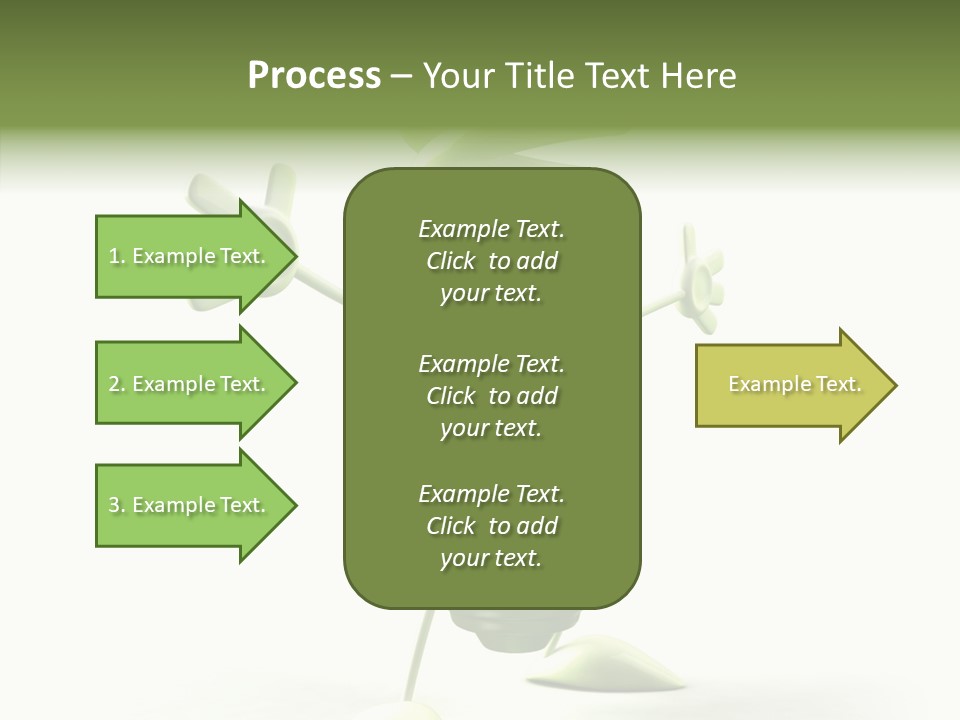 Process – Your Title Text Here

1. Example Text.

2. Example Text.

3. Example Text.

Example Text. Click to add your text.

Example Text. Click to add your text.

Example Text. Click to add your text.

Example Text.